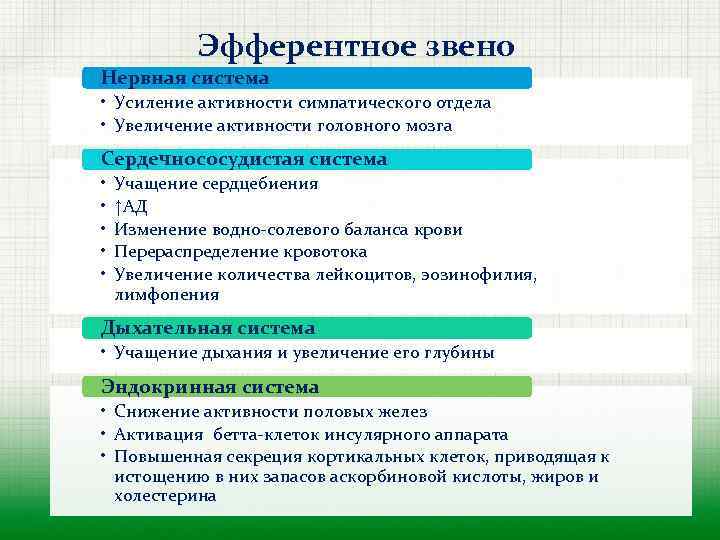 Эфферентное звено

Нервная система
• Усиление активности симпатического отдела
• Увеличение активности головного мозга

Сердечнососудистая система
• Учащение сердцебиения
• ↑АД
• Изменение водно-солевого баланса крови
• Перераспределение кровотока
• Увеличение количества лейкоцитов, эозинофилия, лимфопения

Дыхательная система
• Учащение дыхания и увеличение его глубины

Эндокринная система
• Снижение активности половых желез
• Активация бетта-клеток инсулярного аппарата
• Повышенная секреция кортикальных клеток, приводящая к истощению в них запасов аскорбиновой кислоты, жиров и холестерина